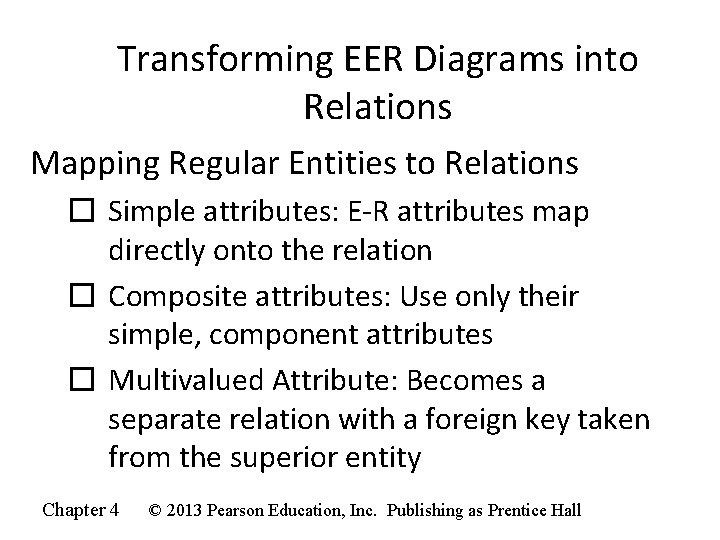 Transforming EER Diagrams into Relations

Mapping Regular Entities to Relations

☐ Simple attributes: E-R attributes map directly onto the relation

☐ Composite attributes: Use only their simple, component attributes

☐ Multivalued Attribute: Becomes a separate relation with a foreign key taken from the superior entity

Chapter 4 © 2013 Pearson Education, Inc. Publishing as Prentice Hall